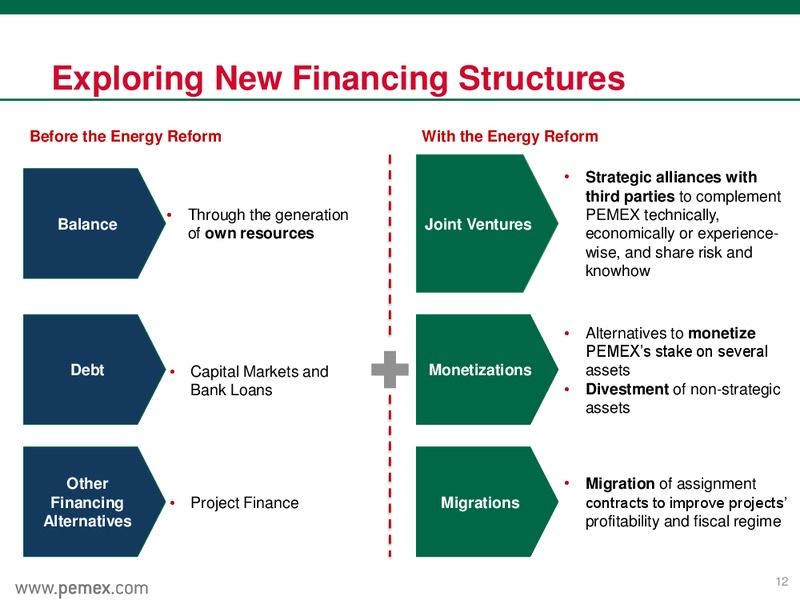 Exploring New Financing Structures

Before the Energy Reform

Balance

• Through the generation of own resources

Debt

• Capital Markets and Bank Loans

Other Financing Alternatives

• Project Finance

With the Energy Reform

Joint Ventures

• Strategic alliances with third parties to complement PEMEX technically, economically or experience-wise, and share risk and knowhow

Monetizations

• Alternatives to monetize PEMEX's stake on several assets
• Divestment of non-strategic assets

Migrations

• Migration of assignment contracts to improve projects' profitability and fiscal regime

www.pemex.com

12